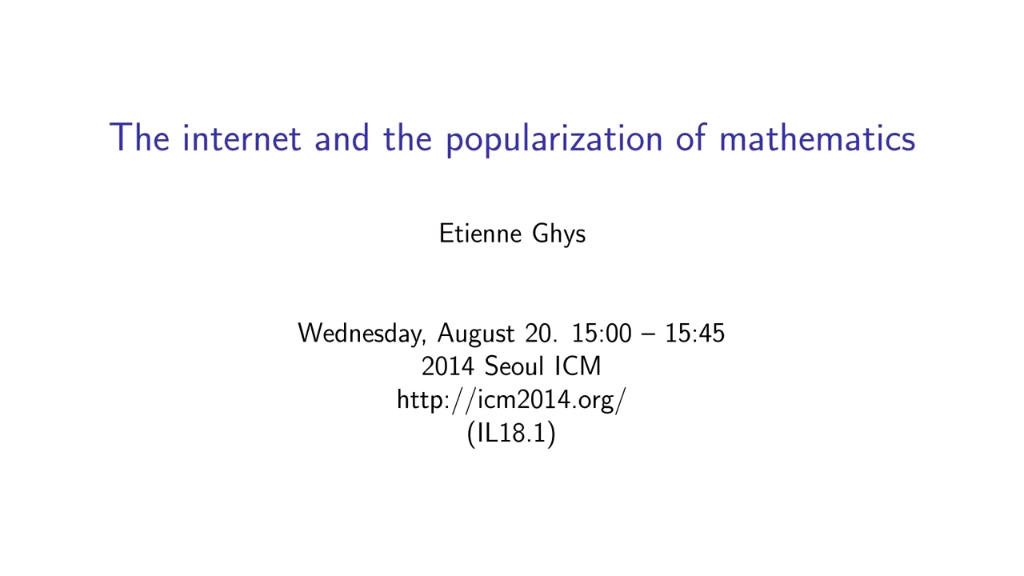 The internet and the popularization of mathematics

Etienne Ghys

Wednesday, August 20. 15:00 – 15:45
2014 Seoul ICM
http://icm2014.org/
(IL18.1)